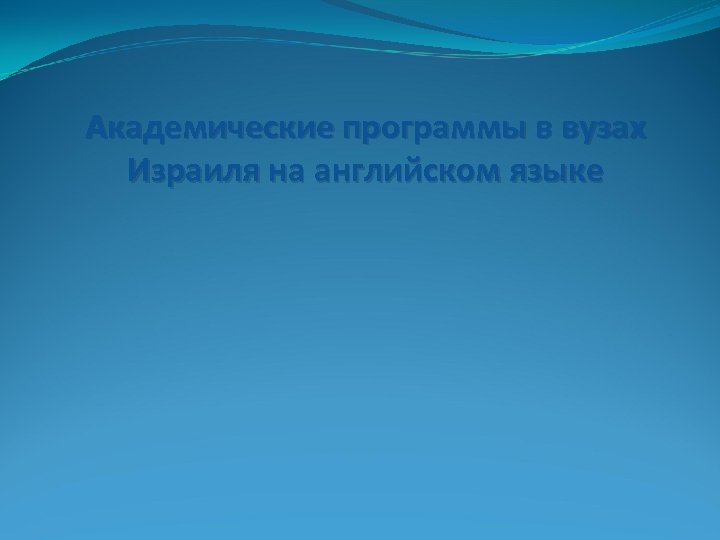 Академические программы в вузах Израиля на английском языке